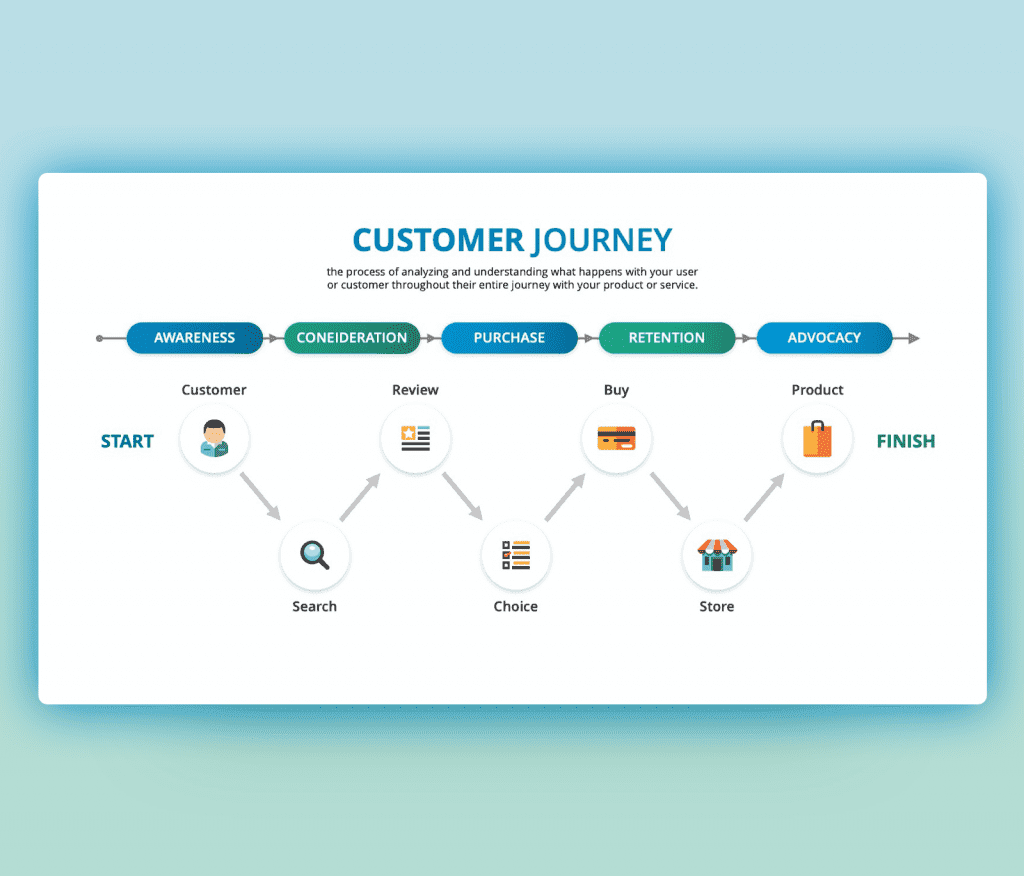 CUSTOMER JOURNEY

the process of analyzing and understanding what happens with your user or customer throughout their entire journey with your product or service.

AWARENESS
CONEIDERATION
PURCHASE
RETENTION
ADVOCACY

START

Customer

Search

Review

Choice

Buy

Store

Product

FINISH